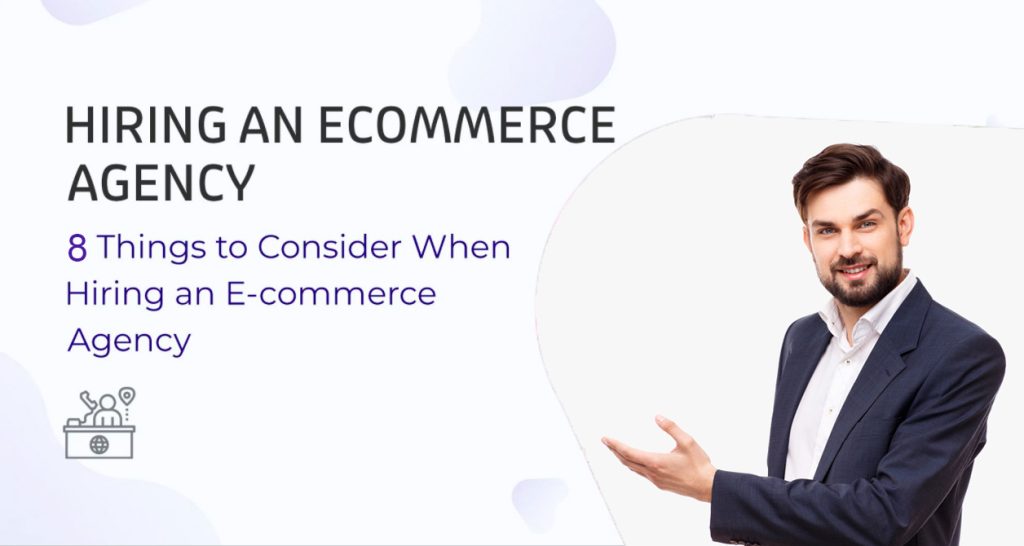 HIRING AN ECOMMERCE AGENCY

8 Things to Consider When Hiring an E-commerce Agency